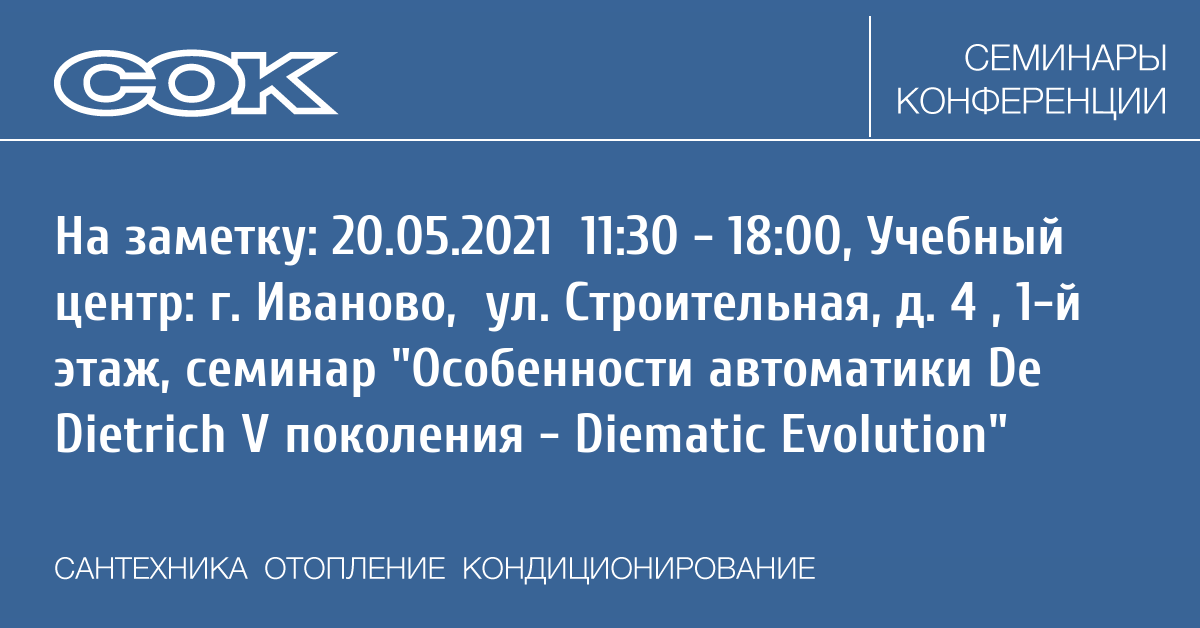 СОК

СЕМИНАРЫ
КОНФЕРЕНЦИИ

На заметку: 20.05.2021 11:30 - 18:00, Учебный центр: г. Иваново, ул. Строительная, д. 4 , 1-й этаж, семинар "Особенности автоматики De Dietrich V поколения - Diematic Evolution"

САНТЕХНИКА ОТОПЛЕНИЕ КОНДИЦИОНИРОВАНИЕ